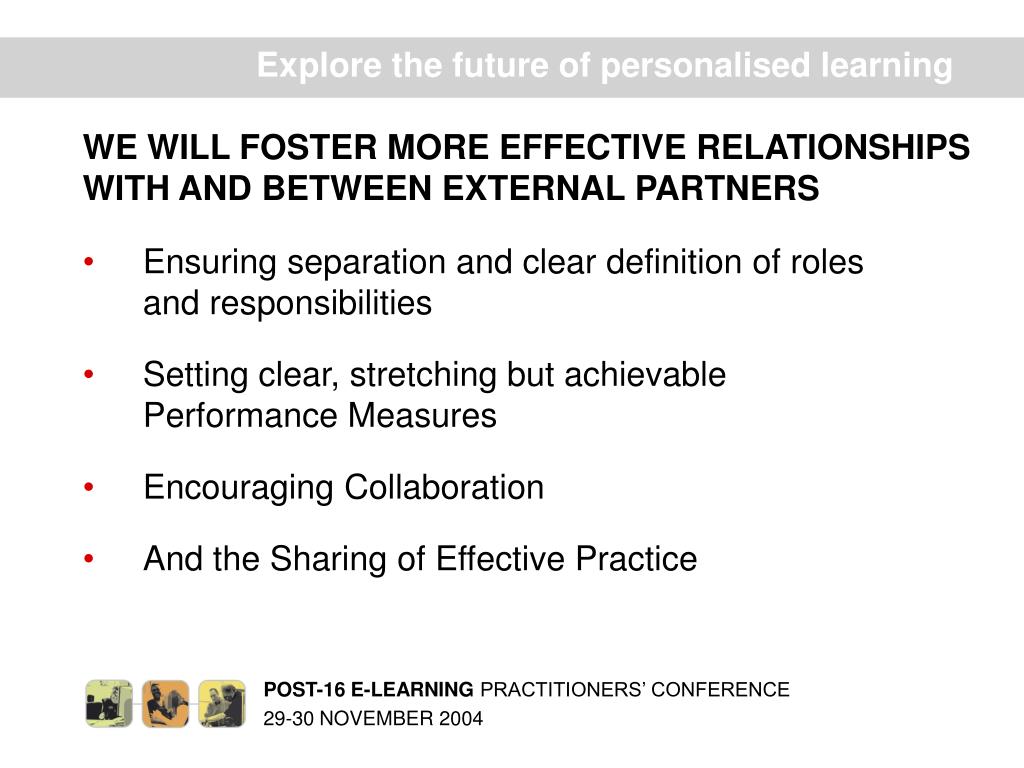 Explore the future of personalised learning

WE WILL FOSTER MORE EFFECTIVE RELATIONSHIPS WITH AND BETWEEN EXTERNAL PARTNERS

• Ensuring separation and clear definition of roles and responsibilities

• Setting clear, stretching but achievable Performance Measures

• Encouraging Collaboration

• And the Sharing of Effective Practice

POST-16 E-LEARNING PRACTITIONERS' CONFERENCE
29-30 NOVEMBER 2004